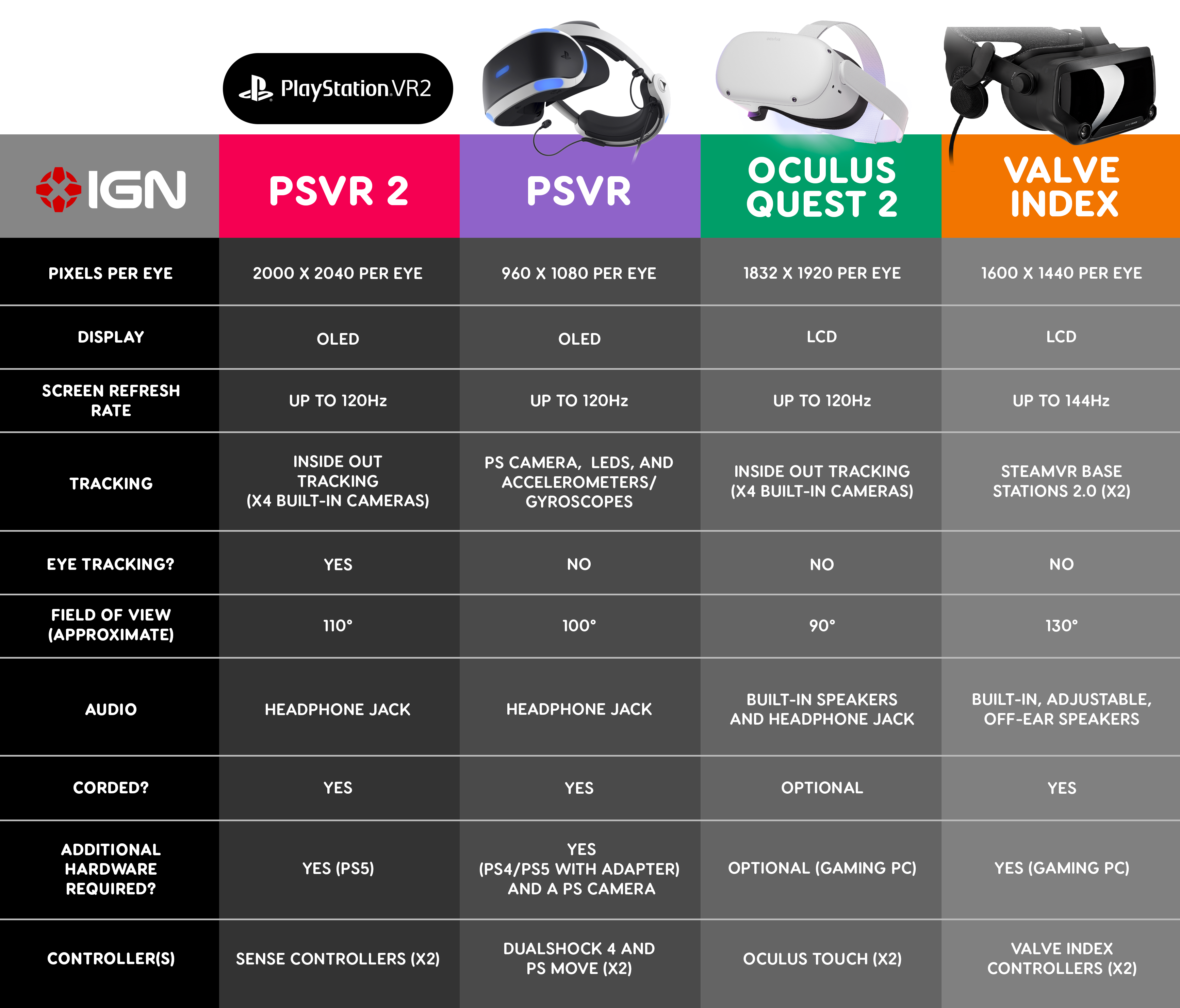 PlayStation VR2

| IGN | PSVR 2 | PSVR | OCULUS QUEST 2 | VALVE INDEX |
|---|---|---|---|---|
| PIXELS PER EYE | 2000 X 2040 PER EYE | 960 X 1080 PER EYE | 1832 X 1920 PER EYE | 1600 X 1440 PER EYE |
| DISPLAY | OLED | OLED | LCD | LCD |
| SCREEN REFRESH RATE | UP TO 120Hz | UP TO 120Hz | UP TO 120Hz | UP TO 144Hz |
| TRACKING | INSIDE OUT TRACKING (X4 BUILT-IN CAMERAS) | PS CAMERA, LEDS, AND ACCELEROMETERS/ GYROSCOPES | INSIDE OUT TRACKING (X4 BUILT-IN CAMERAS) | STEAMVR BASE STATIONS 2.0 (X2) |
| EYE TRACKING? | YES | NO | NO | NO |
| FIELD OF VIEW (APPROXIMATE) | 110° | 100° | 90° | 130° |
| AUDIO | HEADPHONE JACK | HEADPHONE JACK | BUILT-IN SPEAKERS AND HEADPHONE JACK | BUILT-IN, ADJUSTABLE, OFF-EAR SPEAKERS |
| CORDED? | YES | YES | OPTIONAL | YES |
| ADDITIONAL HARDWARE REQUIRED? | YES (PS5) | YES (PS4/PS5 WITH ADAPTER) AND A PS CAMERA | OPTIONAL (GAMING PC) | YES (GAMING PC) |
| CONTROLLER(S) | SENSE CONTROLLERS (X2) | DUALSHOCK 4 AND PS MOVE (X2) | OCULUS TOUCH (X2) | VALVE INDEX CONTROLLERS (X2) |